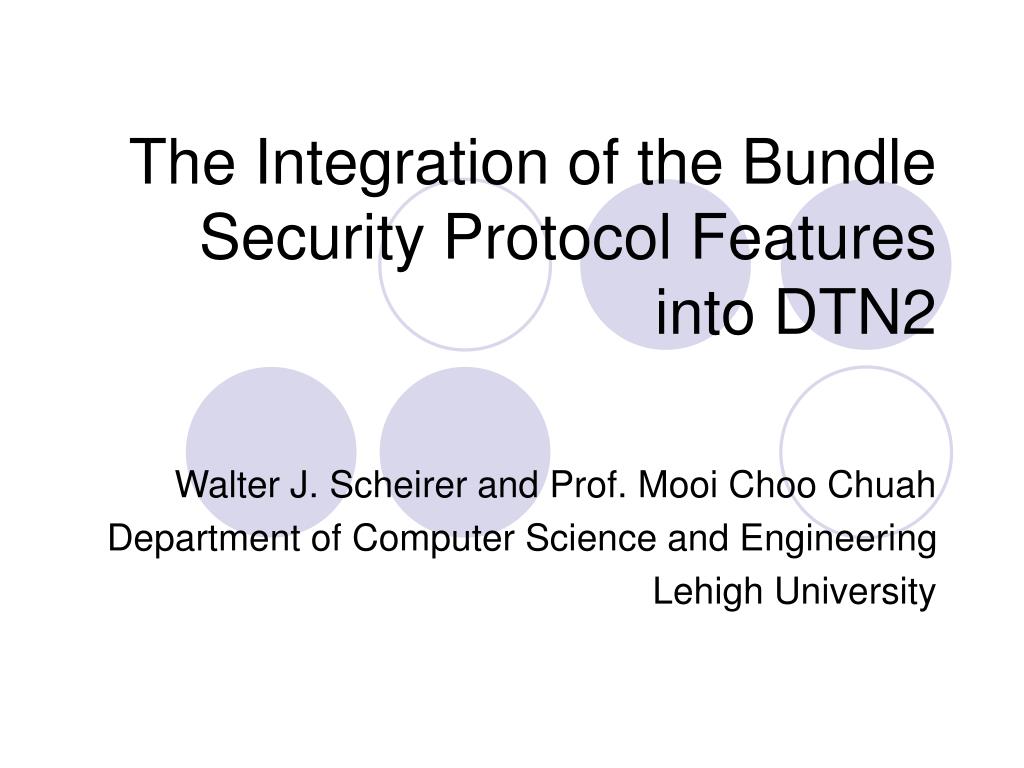 The Integration of the Bundle Security Protocol Features into DTN2

Walter J. Scheirer and Prof. Mooi Choo Chuah
Department of Computer Science and Engineering
Lehigh University